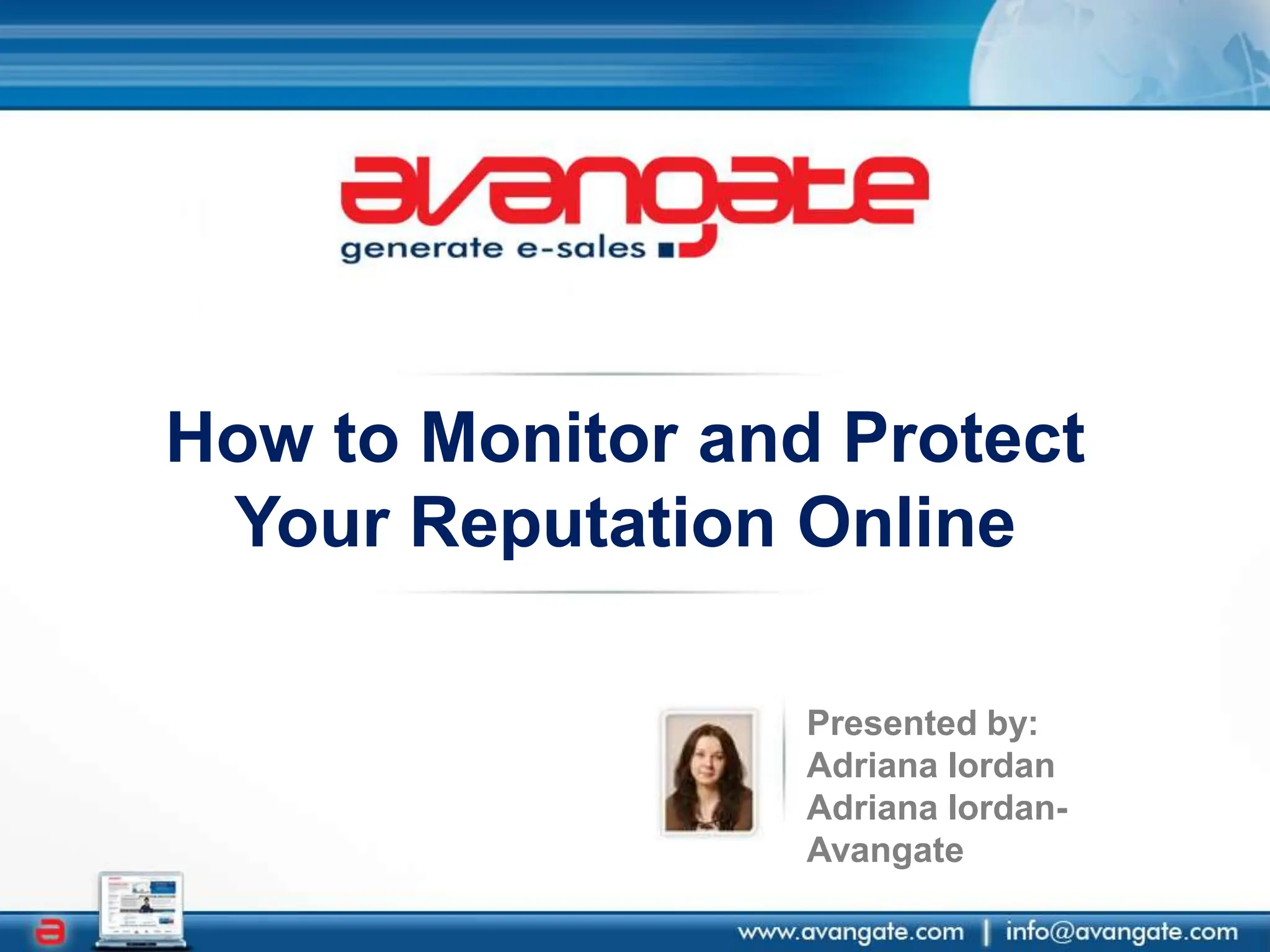 avangate
generate e-sales

How to Monitor and Protect Your Reputation Online

Presented by:
Adriana Iordan
Adriana Iordan-Avangate

www.avangate.com | info@avangate.com